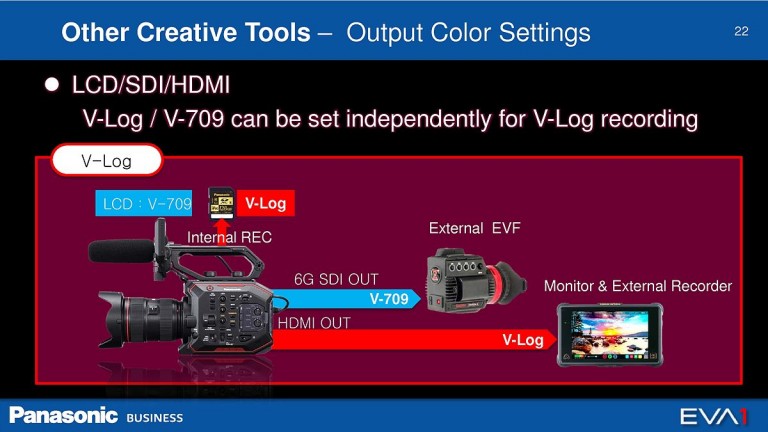 Other Creative Tools – Output Color Settings

22

● LCD/SDI/HDMI

V-Log / V-709 can be set independently for V-Log recording

V-Log

LCD : V-709

V-Log

Internal REC

External EVF

6G SDI OUT

V-709

Monitor & External Recorder

HDMI OUT

V-Log

Panasonic BUSINESS

EVA1